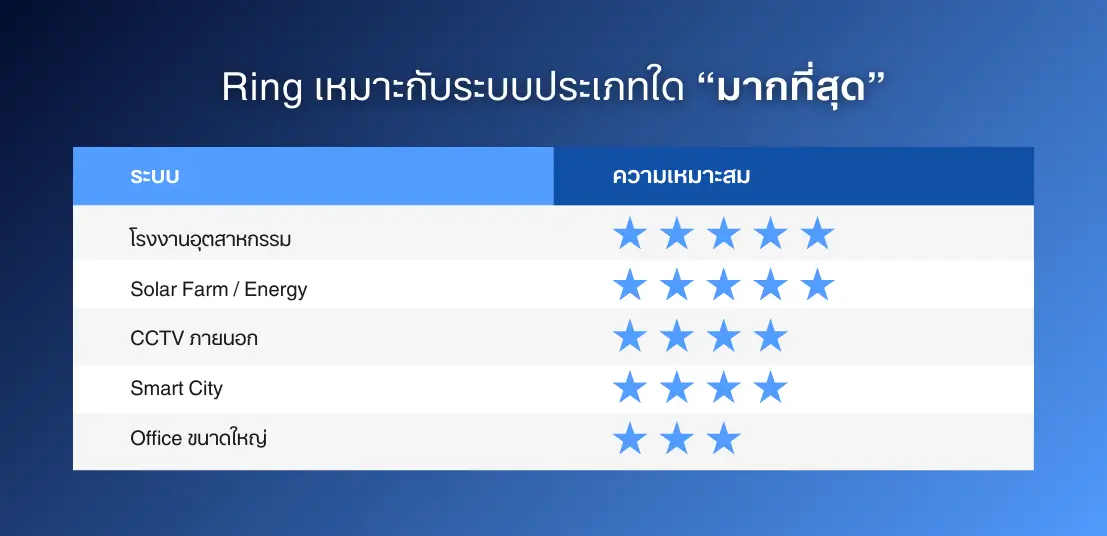 Ring เหมาะกับระบบประเภทใด “มากที่สุด”

| ระบบ | ความเหมาะสม |
|---|---|
| โรงงานอุตสาหกรรม | ★★★★★ |
| Solar Farm / Energy | ★★★★★ |
| CCTV ภายนอก | ★★★★ |
| Smart City | ★★★★ |
| Office ขนาดใหญ่ | ★★★ |